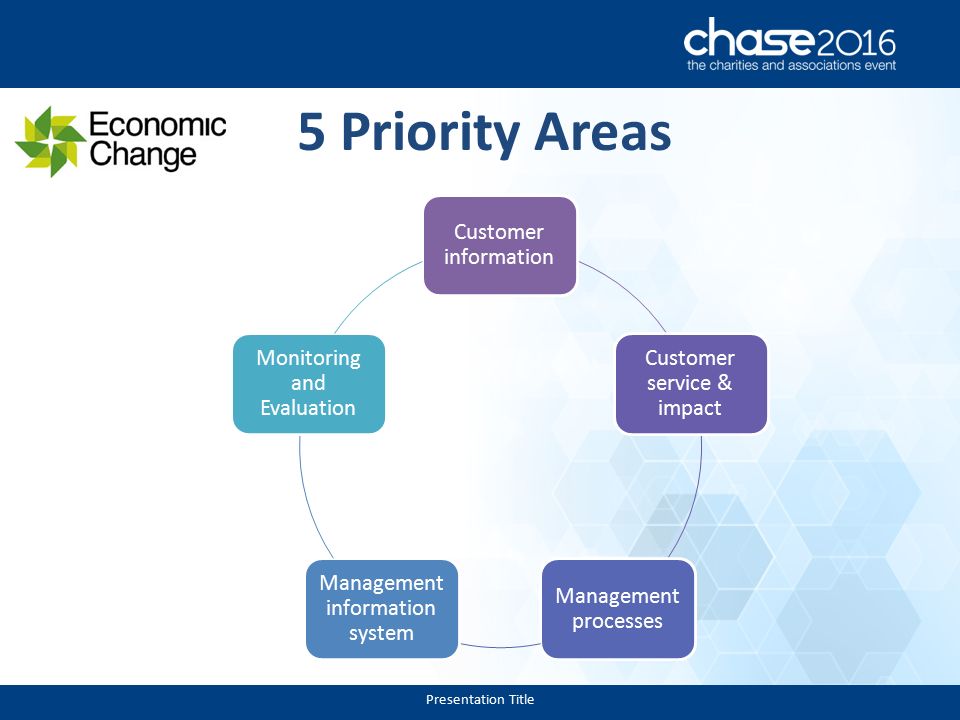 chase2016
the charities and associations event

Economic Change

5 Priority Areas

Customer information

Customer service & impact

Management processes

Management information system

Monitoring and Evaluation

Presentation Title